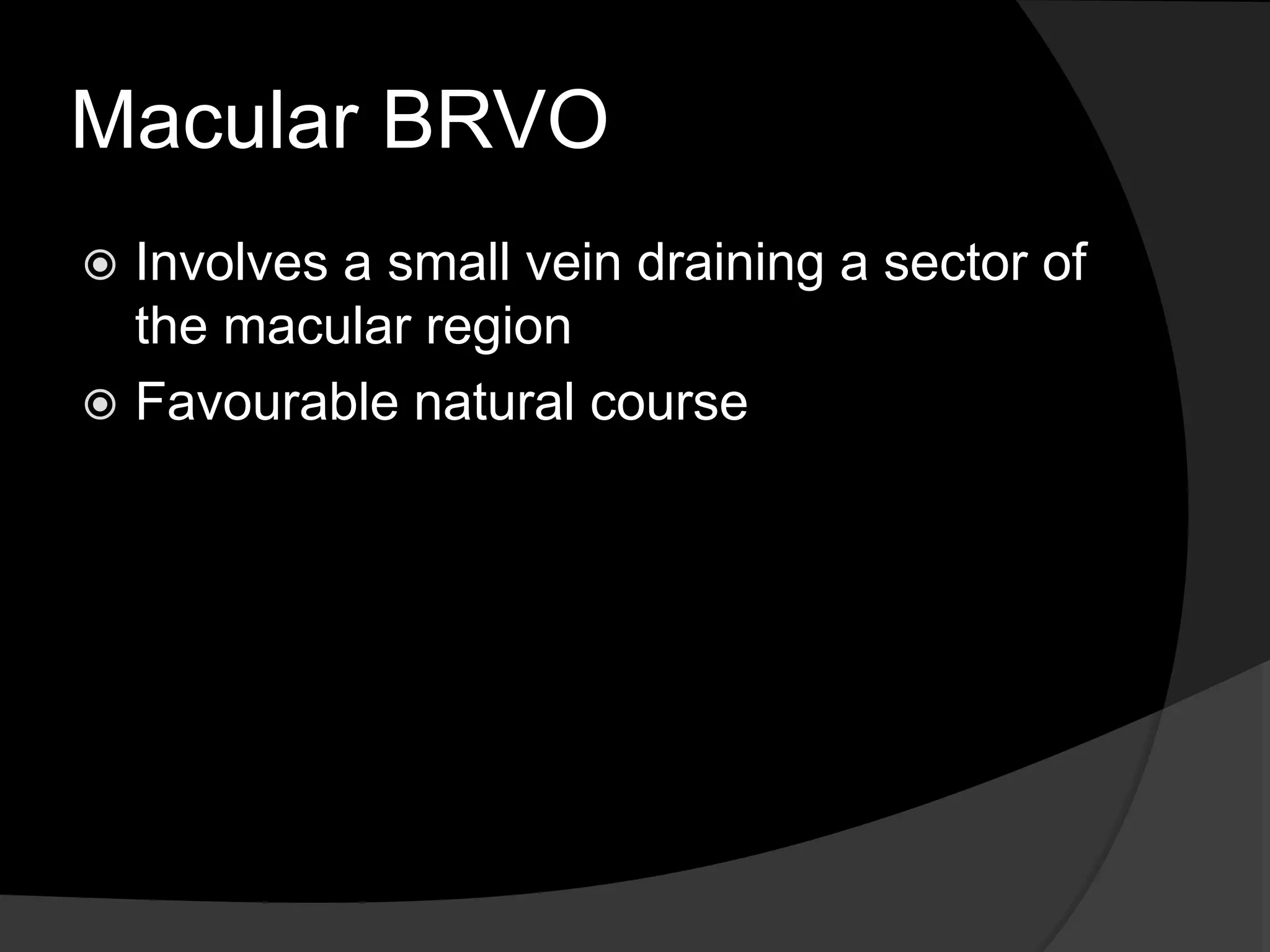 Macular BRVO

Involves a small vein draining a sector of the macular region

Favourable natural course